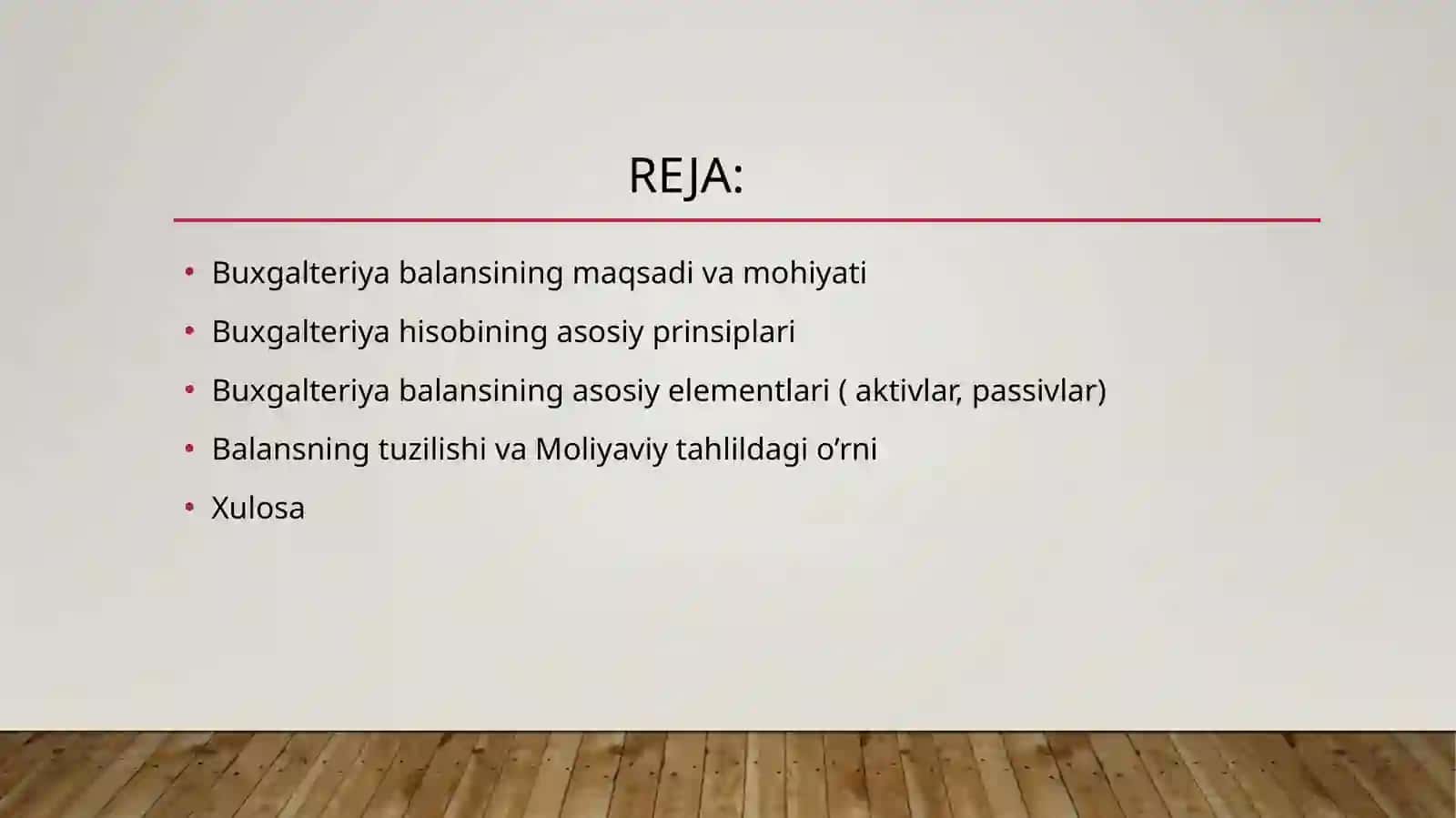 REJA:

• Buxgalteriya balansining maqsadi va mohiyati
• Buxgalteriya hisobining asosiy prinsiplari
• Buxgalteriya balansining asosiy elementlari ( aktivlar, passivlar)
• Balansning tuzilishi va Moliyaviy tahlildagi o’rni
• Xulosa